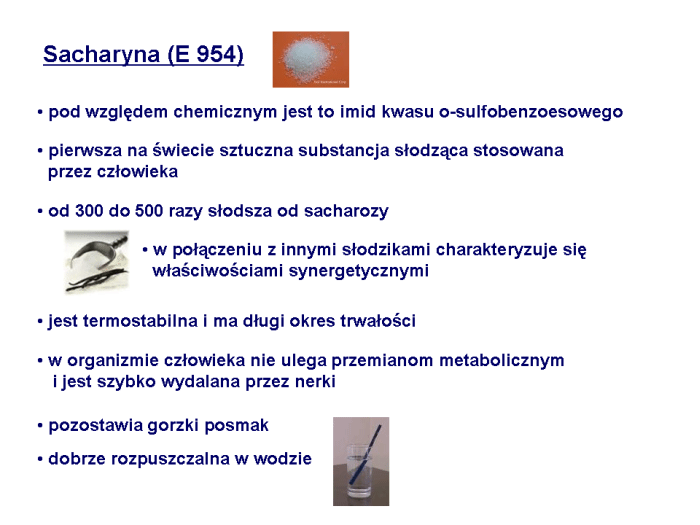 Sacharyna (E 954)

• pod względem chemicznym jest to imid kwasu o-sulfobenzoesowego

• pierwsza na świecie sztuczna substancja słodząca stosowana przez człowieka

• od 300 do 500 razy słodsza od sacharozy

• w połączeniu z innymi słodzikami charakteryzuje się właściwościami synergetycznymi

• jest termostabilna i ma długi okres trwałości

• w organizmie człowieka nie ulega przemianom metabolicznym i jest szybko wydalana przez nerki

• pozostawia gorzki posmak

• dobrze rozpuszczalna w wodzie